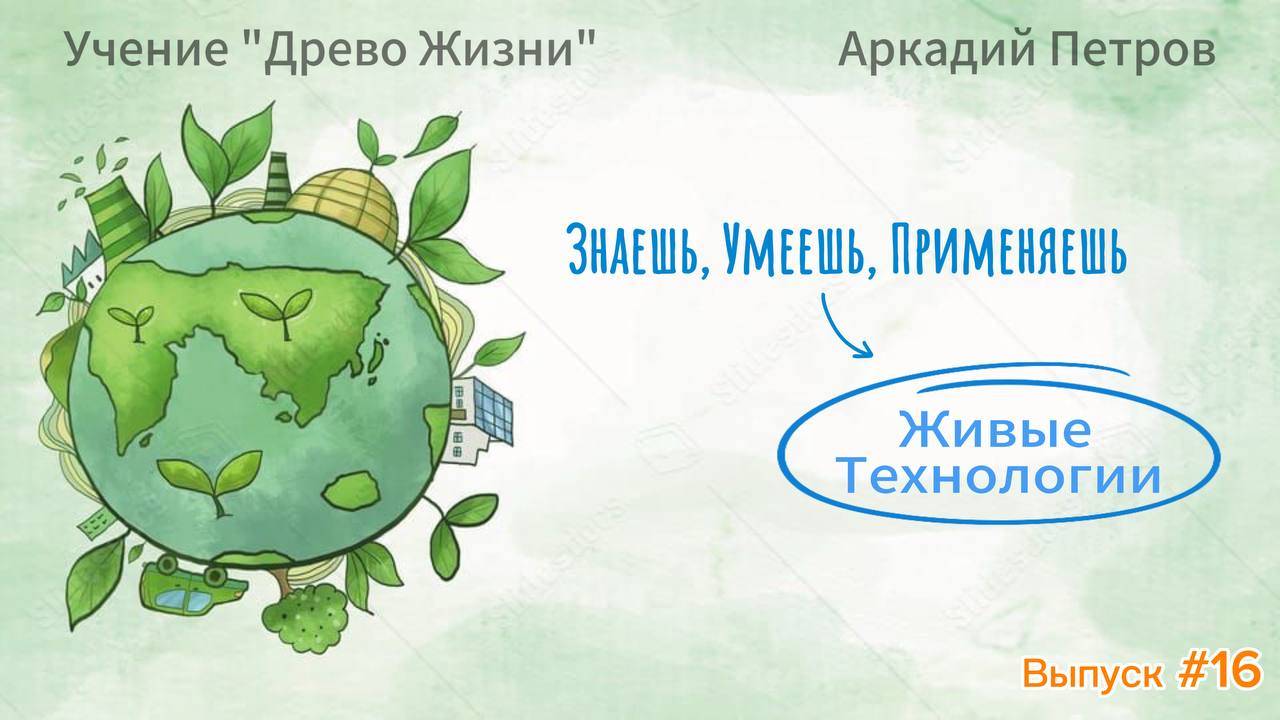 Учение "Древо Жизни"

Аркадий Петров

Знаешь, Умеешь, Применяешь

Живые Технологии

Выпуск #16